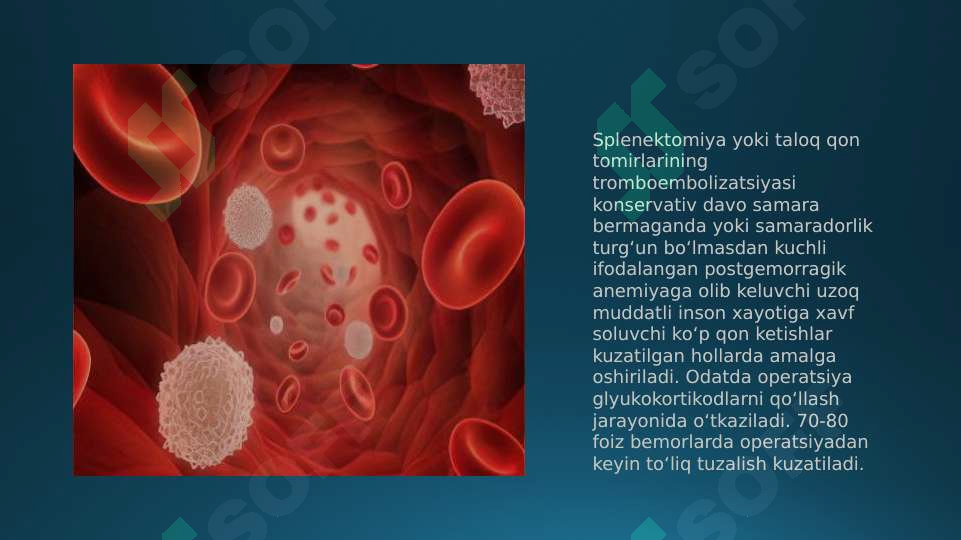 Splenektomiya yoki taloq qon tomirlarining tromboembolizatsiyasi konservativ davo samara bermaganda yoki samaradorlik turgʻun boʻlmasdan kuchli ifodalangan postgemorragik anemiyaga olib keluvchi uzoq muddatli inson xayotiga xavf soluvchi koʻp qon ketishlar kuzatilgan hollarda amalga oshiriladi. Odatda operatsiya glyukokortikodlarni qoʻllash jarayonida oʻtkaziladi. 70-80 foiz bemorlarda operatsiyadan keyin toʻliq tuzalish kuzatiladi.